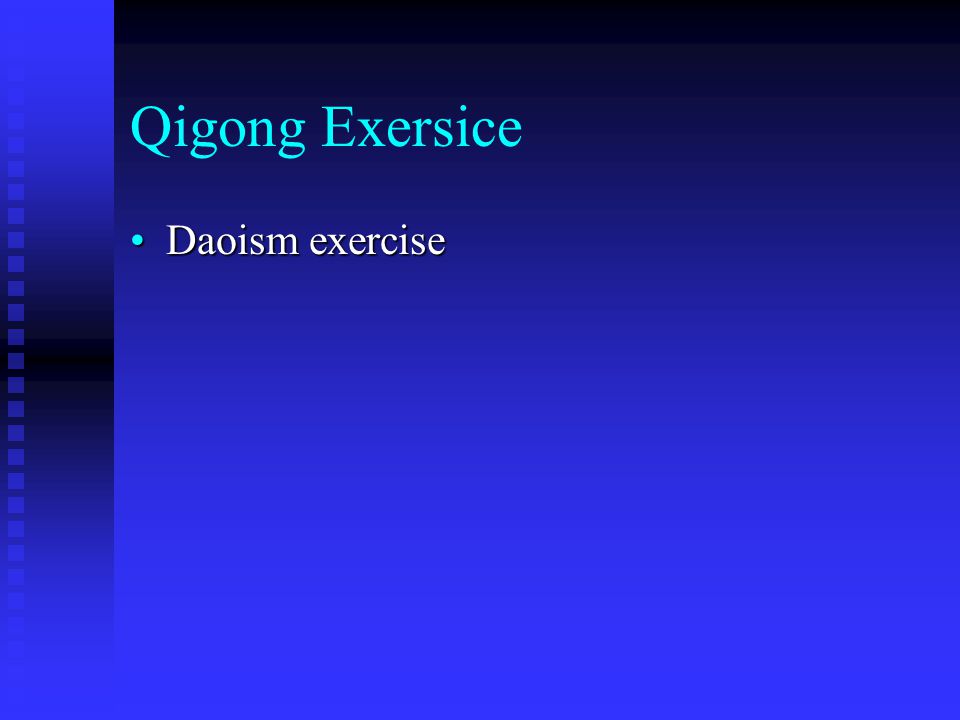 Qigong Exersice

• Daoism exercise